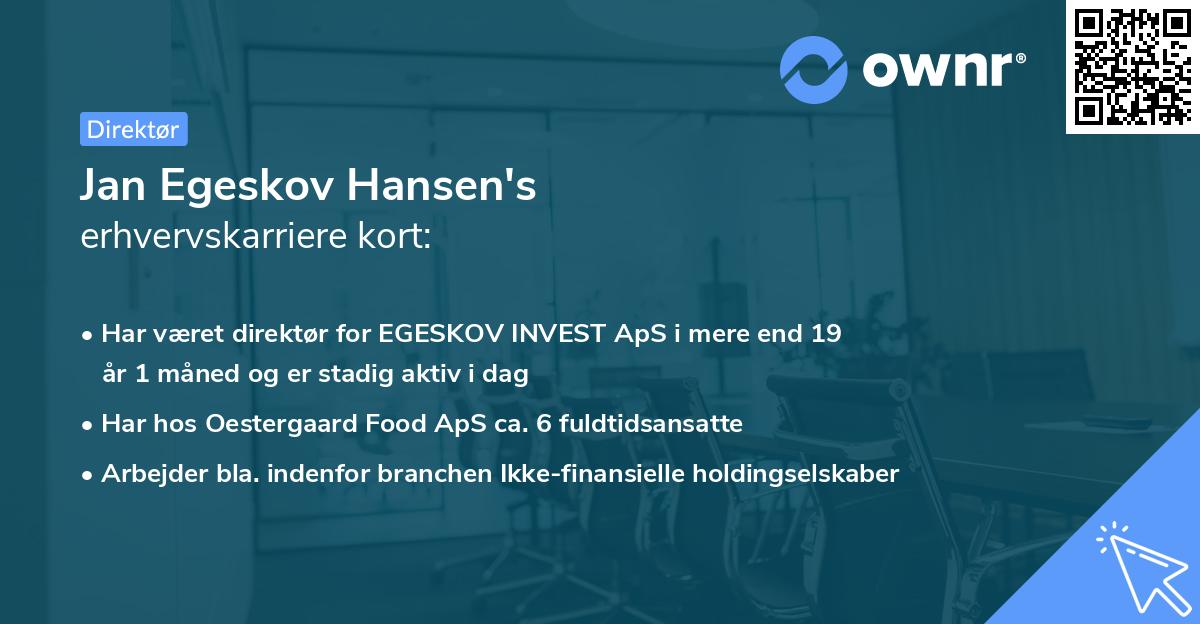 ownr®

Direktør

Jan Egeskov Hansen's
erhvervskarriere kort:

• Har været direktør for EGESKOV INVEST ApS i mere end 19 år 1 måned og er stadig aktiv i dag

• Har hos Oestergaard Food ApS ca. 6 fuldtidsansatte

• Arbejder bla. indenfor branchen Ikke-finansielle holdingselskaber